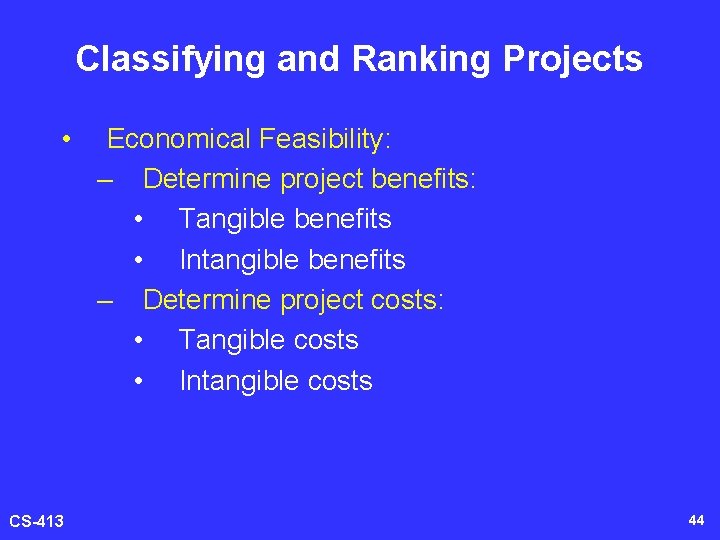 Classifying and Ranking Projects

• Economical Feasibility:
– Determine project benefits:
• Tangible benefits
• Intangible benefits
– Determine project costs:
• Tangible costs
• Intangible costs

CS-413

44